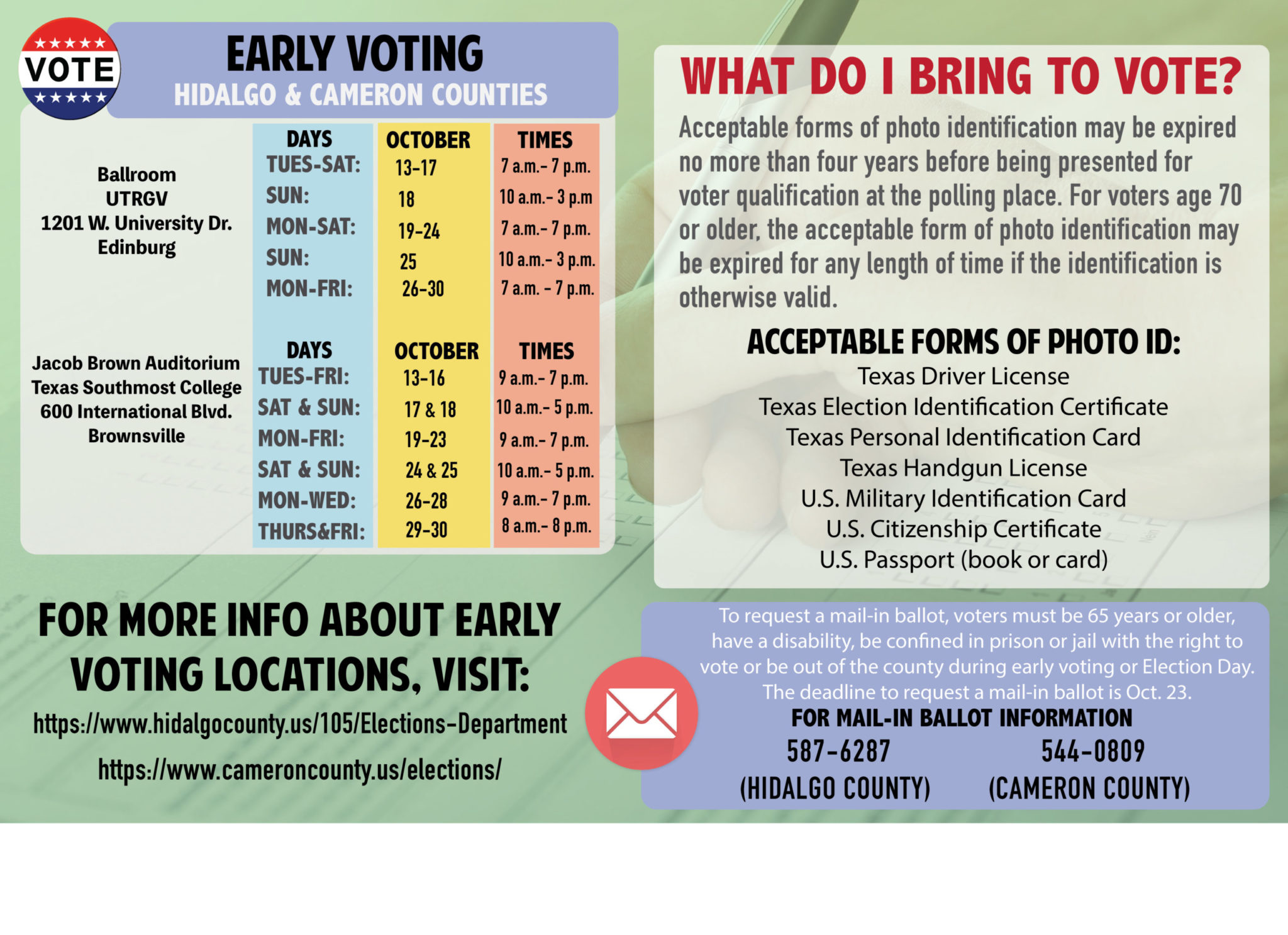 VOTE

EARLY VOTING
HIDALGO & CAMERON COUNTIES

Ballroom
UTRGV
1201 W. University Dr.
Edinburg

| DAYS | OCTOBER | TIMES |
|---|---|---|
| TUES-SAT: | 13-17 | 7 a.m.- 7 p.m. |
| SUN: | 18 | 10 a.m.- 3 p.m |
| MON-SAT: | 19-24 | 7 a.m.- 7 p.m. |
| SUN: | 25 | 10 a.m.- 3 p.m. |
| MON-FRI: | 26-30 | 7 a.m. - 7 p.m. |

Jacob Brown Auditorium
Texas Southmost College
600 International Blvd.
Brownsville

| DAYS | OCTOBER | TIMES |
|---|---|---|
| TUES-FRI: | 13-16 | 9 a.m.- 7 p.m. |
| SAT & SUN: | 17 & 18 | 10 a.m.- 5 p.m. |
| MON-FRI: | 19-23 | 9 a.m.- 7 p.m. |
| SAT & SUN: | 24 & 25 | 10 a.m.- 5 p.m. |
| MON-WED: | 26-28 | 9 a.m.- 7 p.m. |
| THURS&FRI: | 29-30 | 8 a.m.- 8 p.m. |

FOR MORE INFO ABOUT EARLY VOTING LOCATIONS, VISIT:
https://www.hidalgocounty.us/105/Elections-Department
https://www.cameroncounty.us/elections/

WHAT DO I BRING TO VOTE?
Acceptable forms of photo identification may be expired no more than four years before being presented for voter qualification at the polling place. For voters age 70 or older, the acceptable form of photo identification may be expired for any length of time if the identification is otherwise valid.

ACCEPTABLE FORMS OF PHOTO ID:
Texas Driver License
Texas Election Identification Certificate
Texas Personal Identification Card
Texas Handgun License
U.S. Military Identification Card
U.S. Citizenship Certificate
U.S. Passport (book or card)

To request a mail-in ballot, voters must be 65 years or older, have a disability, be confined in prison or jail with the right to vote or be out of the county during early voting or Election Day. The deadline to request a mail-in ballot is Oct. 23.
FOR MAIL-IN BALLOT INFORMATION
587-6287
(HIDALGO COUNTY)
544-0809
(CAMERON COUNTY)